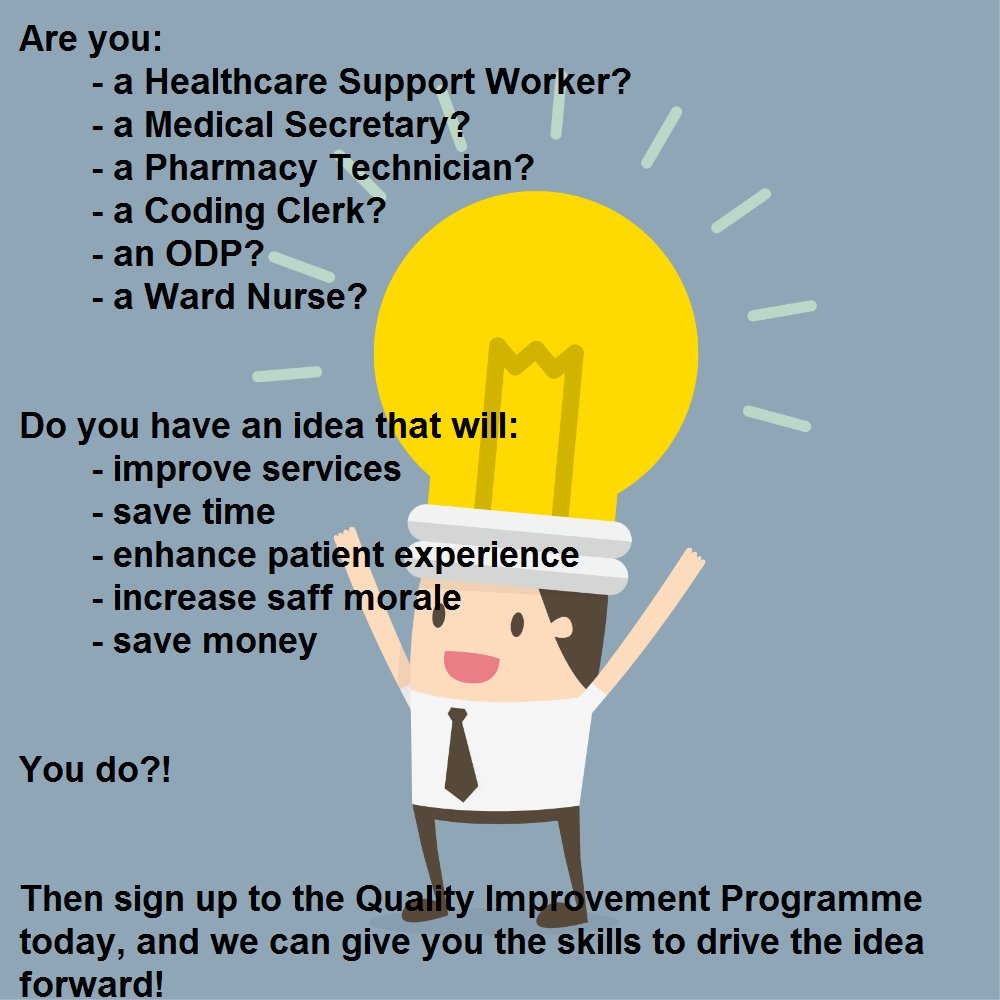 Are you:
- a Healthcare Support Worker?
- a Medical Secretary?
- a Pharmacy Technician?
- a Coding Clerk?
- an ODP?
- a Ward Nurse?

Do you have an idea that will:
- improve services
- save time
- enhance patient experience
- increase saff morale
- save money

You do?!

Then sign up to the Quality Improvement Programme today, and we can give you the skills to drive the idea forward!